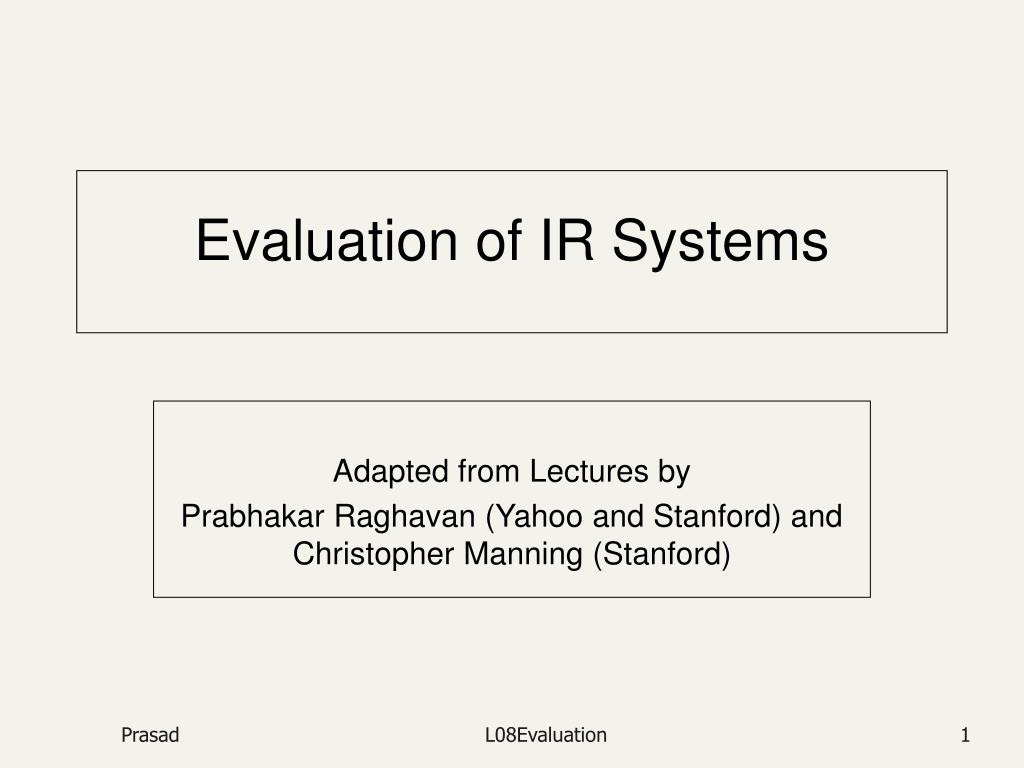 Evaluation of IR Systems

Adapted from Lectures by
Prabhakar Raghavan (Yahoo and Stanford) and Christopher Manning (Stanford)

Prasad

L08Evaluation

1